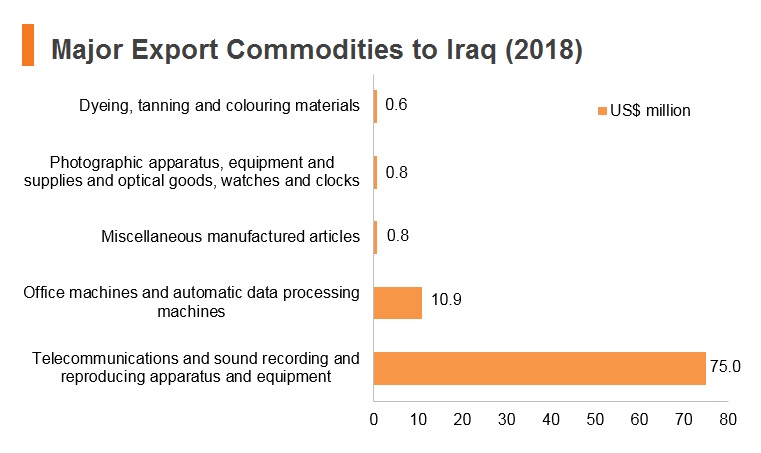 Major Export Commodities to Iraq (2018)

US$ million

Dyeing, tanning and colouring materials 0.6

Photographic apparatus, equipment and supplies and optical goods, watches and clocks 0.8

Miscellaneous manufactured articles 0.8

Office machines and automatic data processing machines 10.9

Telecommunications and sound recording and reproducing apparatus and equipment 75.0

0 10 20 30 40 50 60 70 80